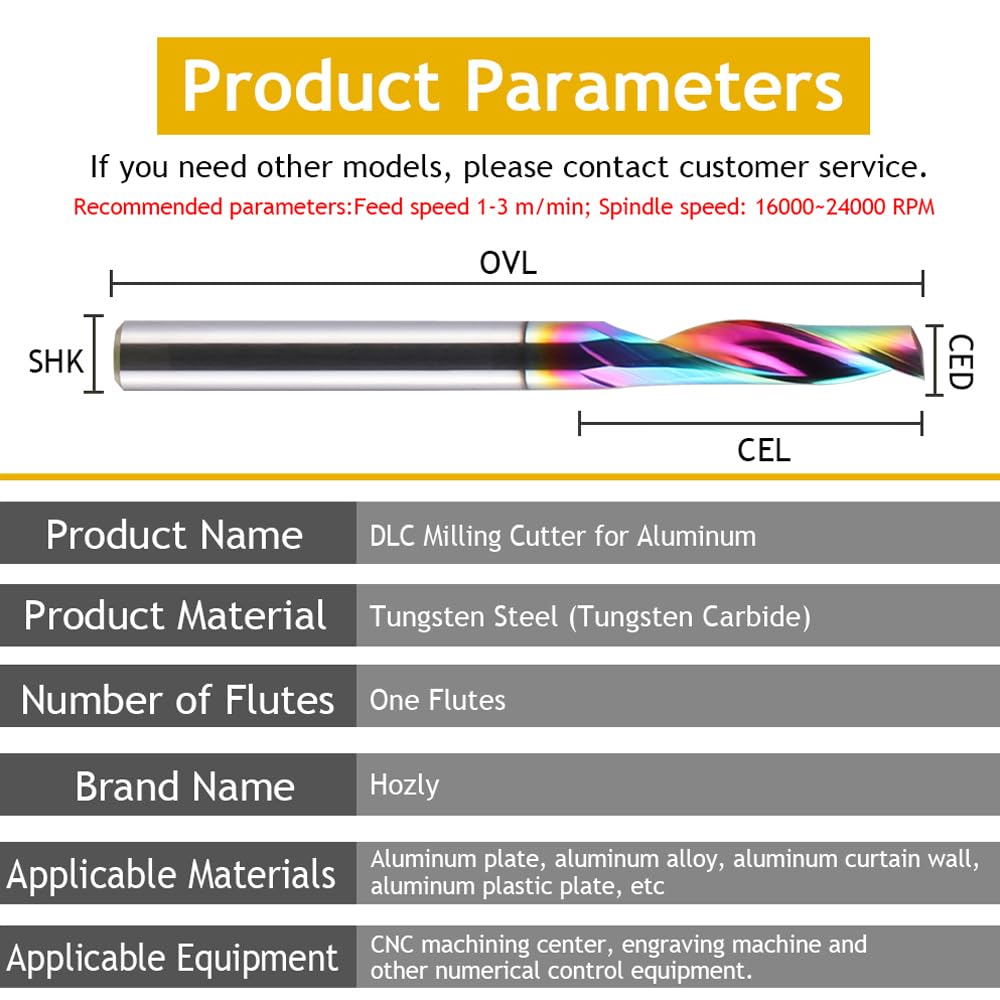 Product Parameters

If you need other models, please contact customer service.

Recommended parameters:Feed speed 1-3 m/min; Spindle speed: 16000~24000 RPM

OVL

SHK

CED

CEL

| Product Name | DLC Milling Cutter for Aluminum |
|---|---|
| Product Material | Tungsten Steel (Tungsten Carbide) |
| Number of Flutes | One Flutes |
| Brand Name | Hozly |
| Applicable Materials | Aluminum plate, aluminum alloy, aluminum curtain wall, aluminum plastic plate, etc |
| Applicable Equipment | CNC machining center, engraving machine and other numerical control equipment. |